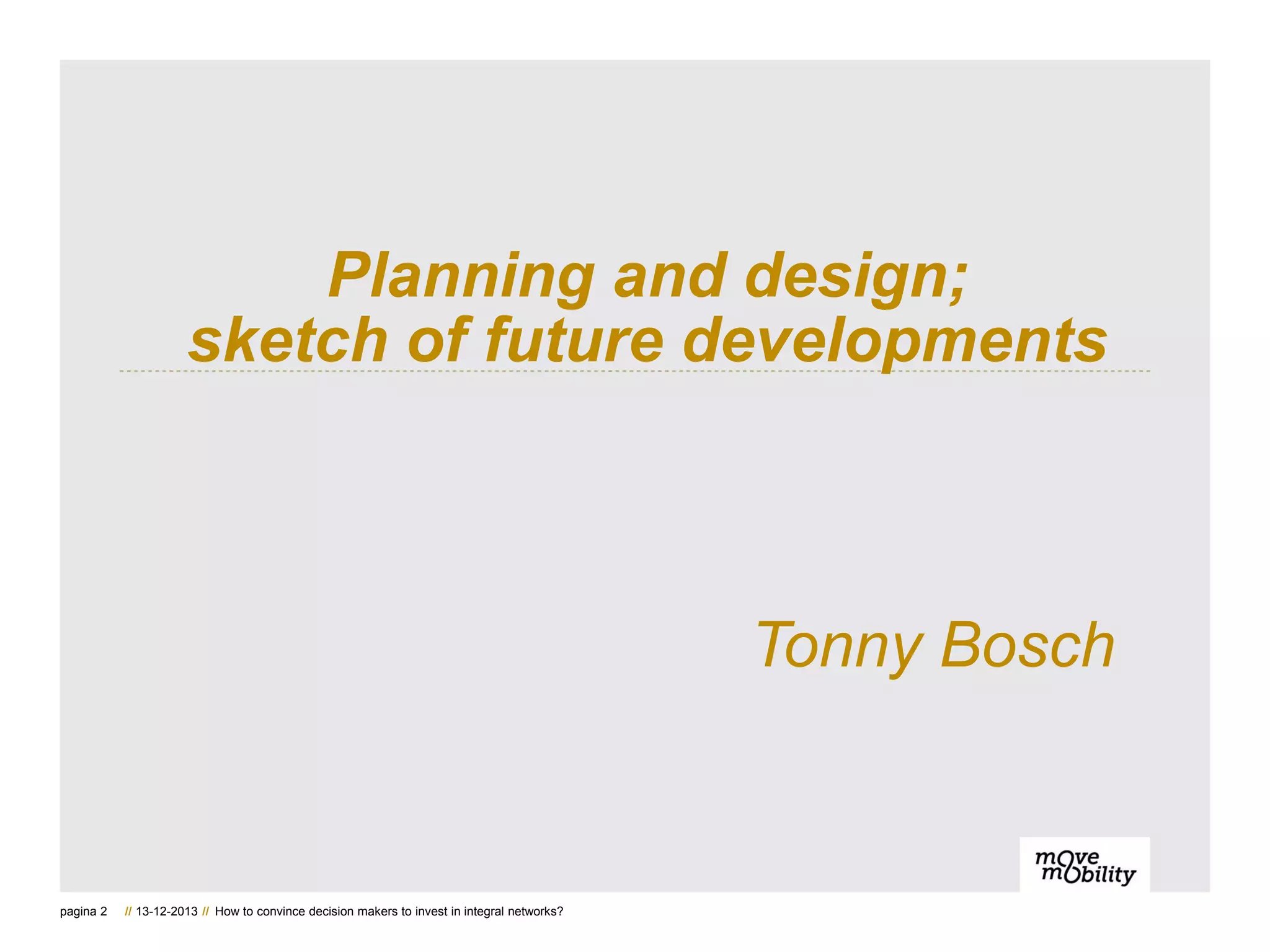 Planning and design; sketch of future developments

Tonny Bosch

move mobility

pagina 2 // 13-12-2013 // How to convince decision makers to invest in integral networks?